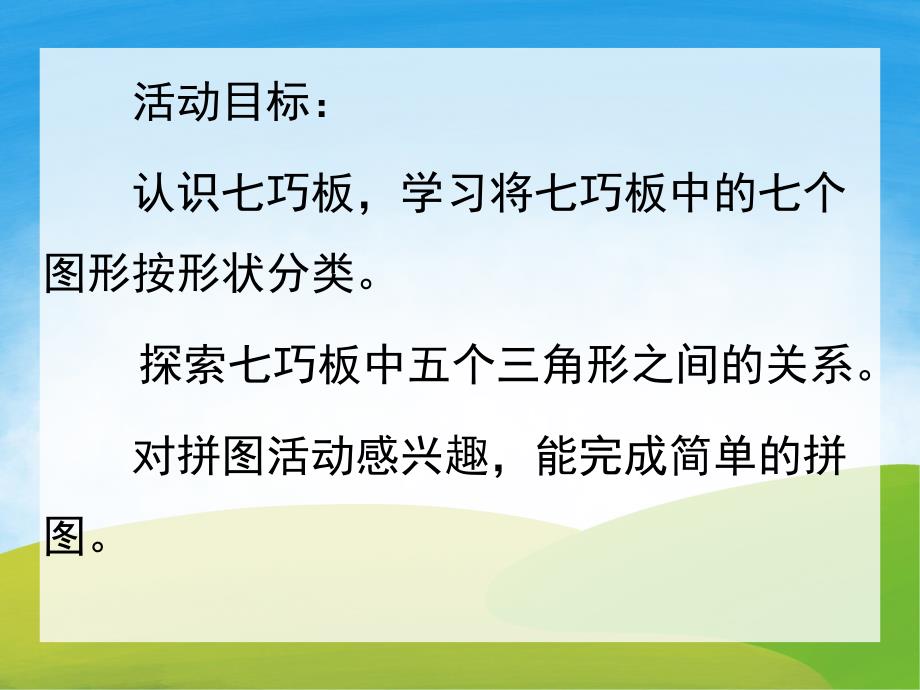 活动目标：

认识七巧板，学习将七巧板中的七个图形按形状分类。

探索七巧板中五个三角形之间的关系。

对拼图活动感兴趣，能完成简单的拼图。